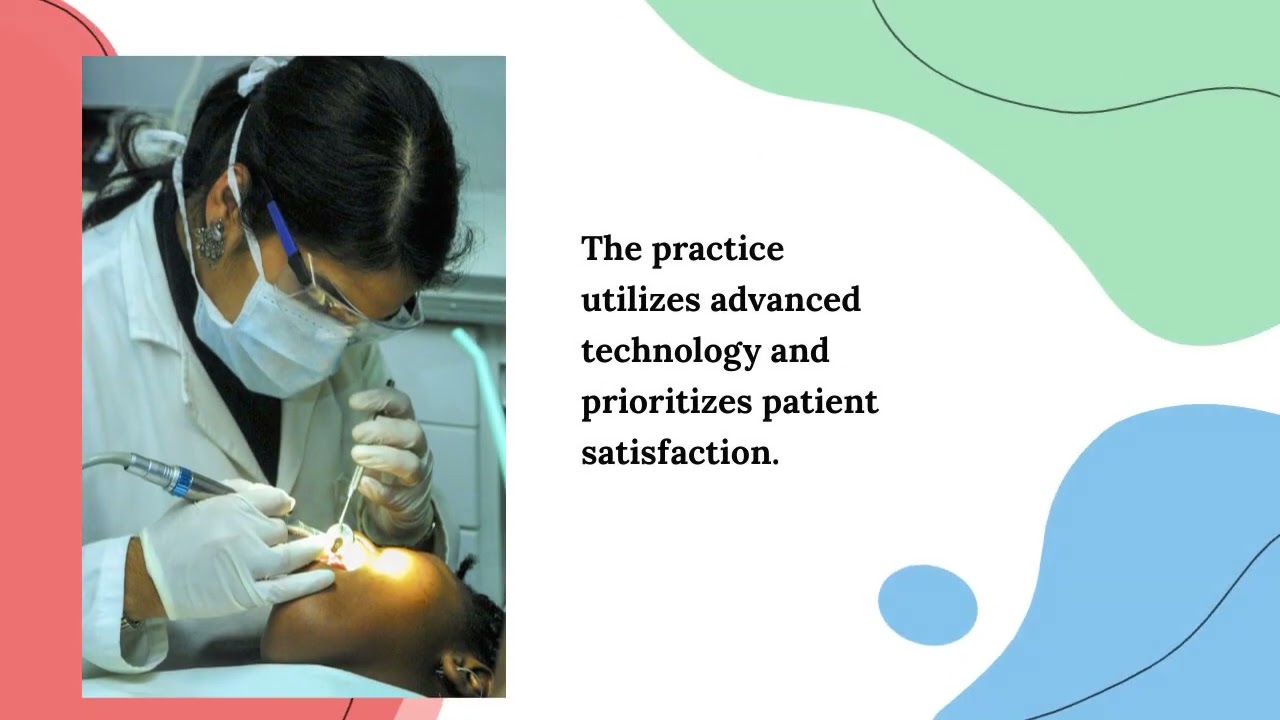 The practice utilizes advanced technology and prioritizes patient satisfaction.